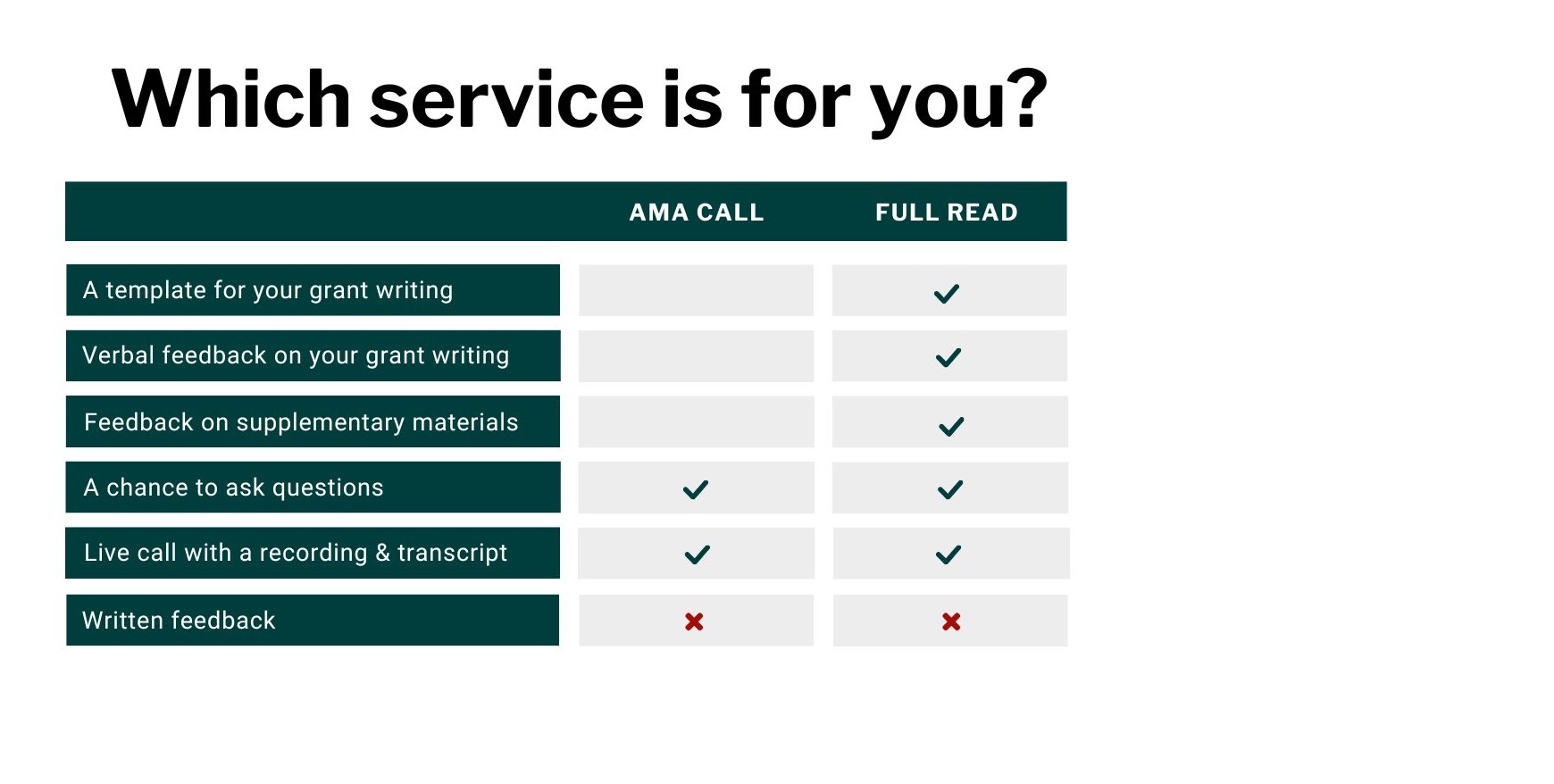 Which service is for you?

| | AMA CALL | FULL READ |
|---|---|---|
| A template for your grant writing | | ✓ |
| Verbal feedback on your grant writing | | ✓ |
| Feedback on supplementary materials | | ✓ |
| A chance to ask questions | ✓ | ✓ |
| Live call with a recording & transcript | ✓ | ✓ |
| Written feedback | ✗ | ✗ |